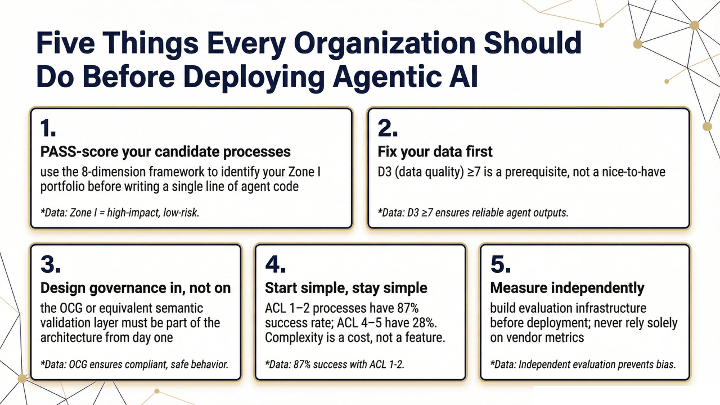 Five Things Every Organization Should Do Before Deploying Agentic AI

1.
PASS-score your candidate processes
use the 8-dimension framework to identify your Zone I portfolio before writing a single line of agent code
*Data: Zone I = high-impact, low-risk.

2.
Fix your data first
D3 (data quality) ≥7 is a prerequisite, not a nice-to-have
*Data: D3 ≥7 ensures reliable agent outputs.

3.
Design governance in, not on
the OCG or equivalent semantic validation layer must be part of the architecture from day one
*Data: OCG ensures compliant, safe behavior.

4.
Start simple, stay simple
ACL 1–2 processes have 87% success rate; ACL 4–5 have 28%. Complexity is a cost, not a feature.
*Data: 87% success with ACL 1-2.

5.
Measure independently
build evaluation infrastructure before deployment; never rely solely on vendor metrics
*Data: Independent evaluation prevents bias.